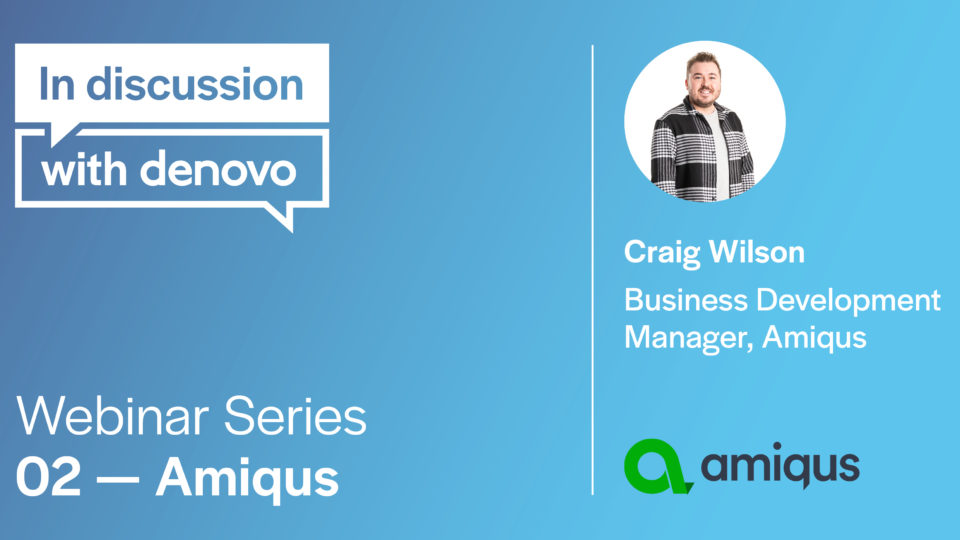 In discussion
with denovo

Webinar Series
02 — Amiqus

Craig Wilson
Business Development Manager, Amiqus

amiqus